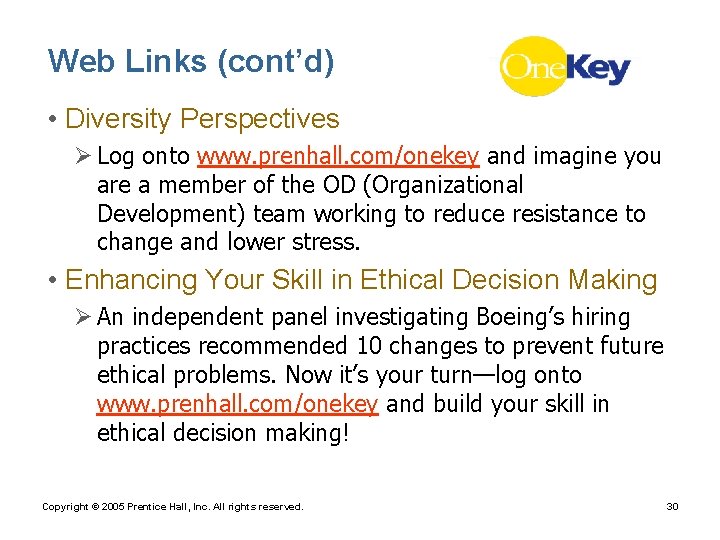 Web Links (cont'd)

OneKey

• Diversity Perspectives

➢ Log onto www.prenhall.com/onekey and imagine you are a member of the OD (Organizational Development) team working to reduce resistance to change and lower stress.

• Enhancing Your Skill in Ethical Decision Making

➢ An independent panel investigating Boeing's hiring practices recommended 10 changes to prevent future ethical problems. Now it's your turn—log onto www.prenhall.com/onekey and build your skill in ethical decision making!

Copyright © 2005 Prentice Hall, Inc. All rights reserved.

30